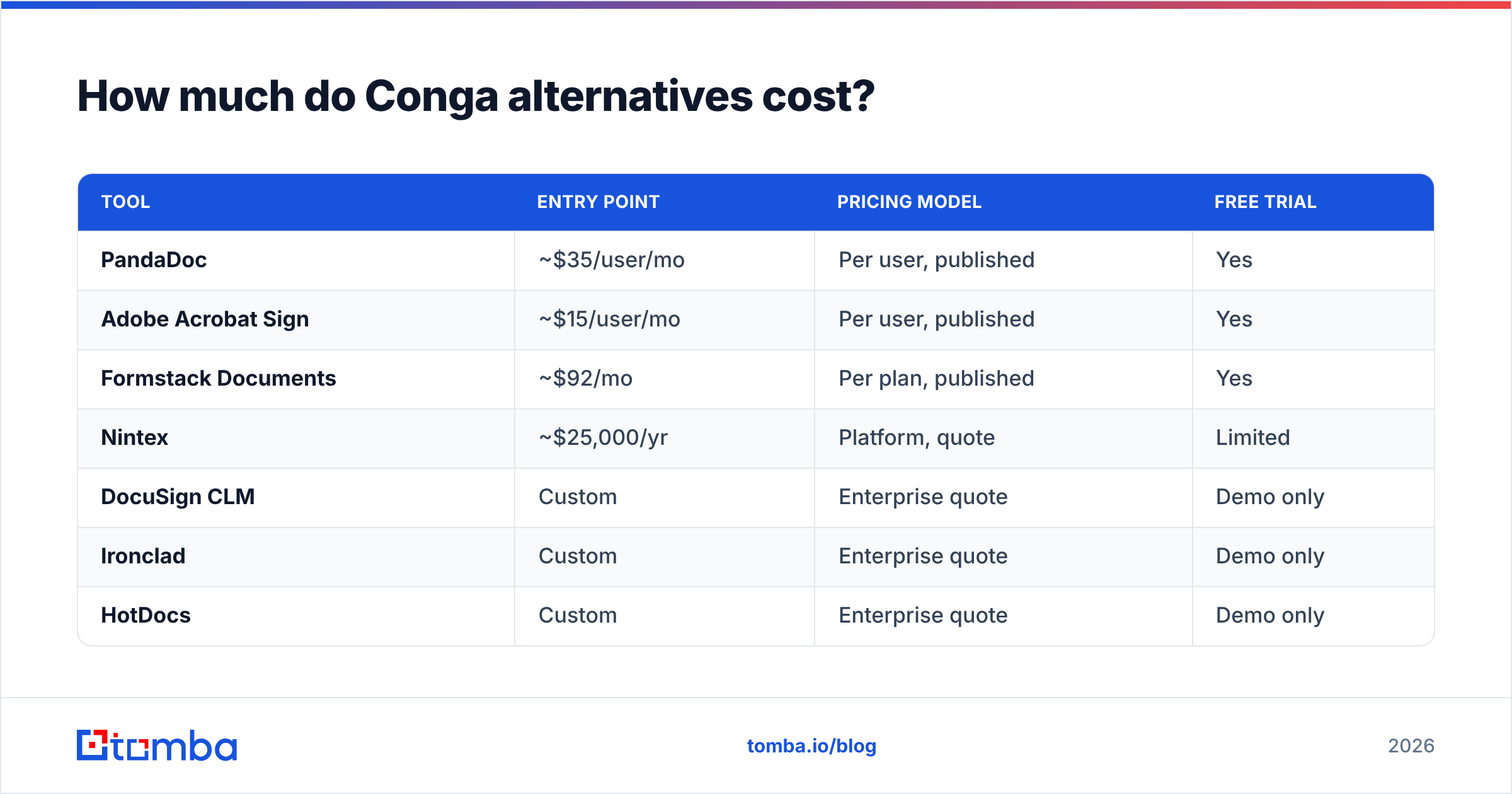 How much do Conga alternatives cost?

| TOOL | ENTRY POINT | PRICING MODEL | FREE TRIAL |
|---|---|---|---|
| PandaDoc | ~\$35/user/mo | Per user, published | Yes |
| Adobe Acrobat Sign | ~\$15/user/mo | Per user, published | Yes |
| Formstack Documents | ~\$92/mo | Per plan, published | Yes |
| Nintex | ~\$25,000/yr | Platform, quote | Limited |
| DocuSign CLM | Custom | Enterprise quote | Demo only |
| Ironclad | Custom | Enterprise quote | Demo only |
| HotDocs | Custom | Enterprise quote | Demo only |

tomba

tomba.io/blog

2026